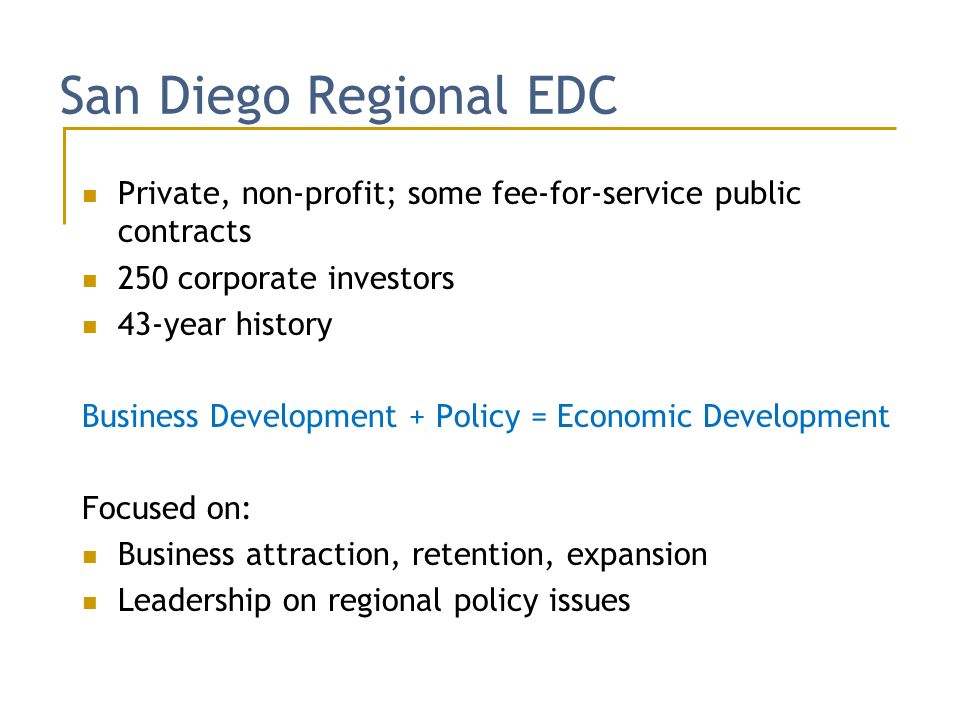 San Diego Regional EDC

- Private, non-profit; some fee-for-service public contracts
- 250 corporate investors
- 43-year history

Business Development + Policy = Economic Development

Focused on:
- Business attraction, retention, expansion
- Leadership on regional policy issues